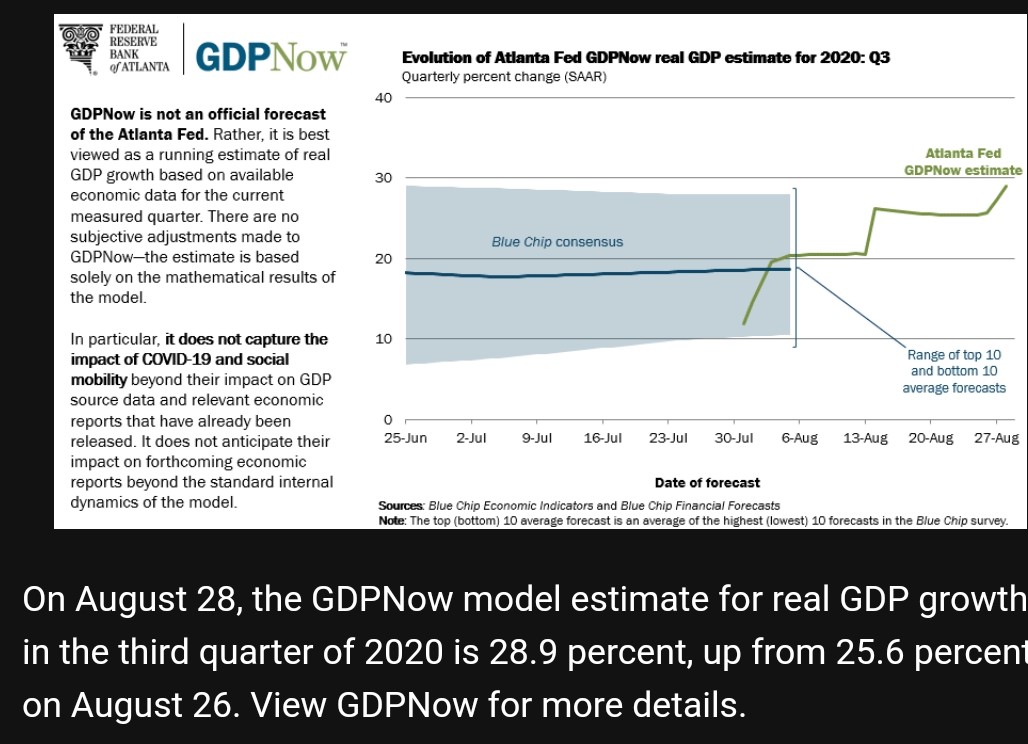 FEDERAL RESERVE BANK of ATLANTA

GDPNow™

GDPNow is not an official forecast of the Atlanta Fed. Rather, it is best viewed as a running estimate of real GDP growth based on available economic data for the current measured quarter. There are no subjective adjustments made to GDPNow—the estimate is based solely on the mathematical results of the model.

In particular, it does not capture the impact of COVID-19 and social mobility beyond their impact on GDP source data and relevant economic reports that have already been released. It does not anticipate their impact on forthcoming economic reports beyond the standard internal dynamics of the model.

Evolution of Atlanta Fed GDPNow real GDP estimate for 2020: Q3
Quarterly percent change (SAAR)

40
30
20
10
0

Blue Chip consensus

Atlanta Fed GDPNow estimate

Range of top 10 and bottom 10 average forecasts

25-Jun 2-Jul 9-Jul 16-Jul 23-Jul 30-Jul 6-Aug 13-Aug 20-Aug 27-Aug

Date of forecast

Sources: Blue Chip Economic Indicators and Blue Chip Financial Forecasts
Note: The top (bottom) 10 average forecast is an average of the highest (lowest) 10 forecasts in the Blue Chip survey.

On August 28, the GDPNow model estimate for real GDP growth in the third quarter of 2020 is 28.9 percent, up from 25.6 percent on August 26. View GDPNow for more details.